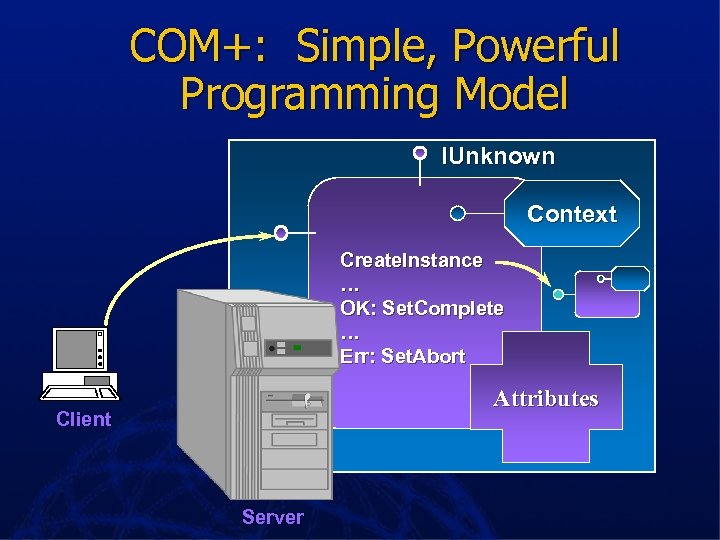 COM+: Simple, Powerful Programming Model

IUnknown

Context

CreateInstance
…
OK: SetComplete
…
Err: SetAbort

Attributes

Client

Server